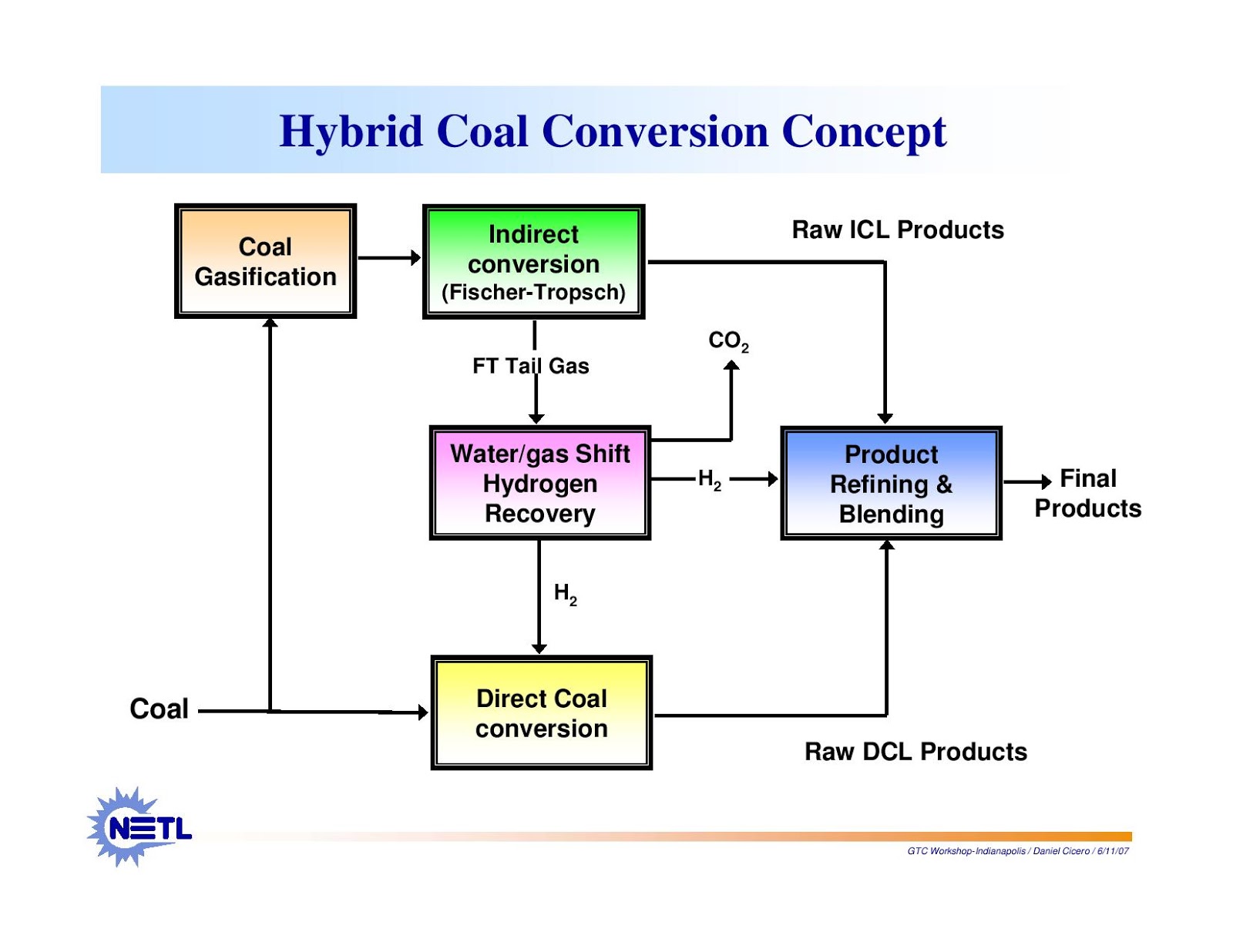 Hybrid Coal Conversion Concept

Coal Gasification

Indirect conversion (Fischer-Tropsch)

Raw ICL Products

FT Tail Gas

$CO_2$

Water/gas Shift Hydrogen Recovery

$H_2$

Product Refining & Blending

Final Products

$H_2$

Coal

Direct Coal conversion

Raw DCL Products

NETL

GTC Workshop-Indianapolis / Daniel Cicero / 6/11/07